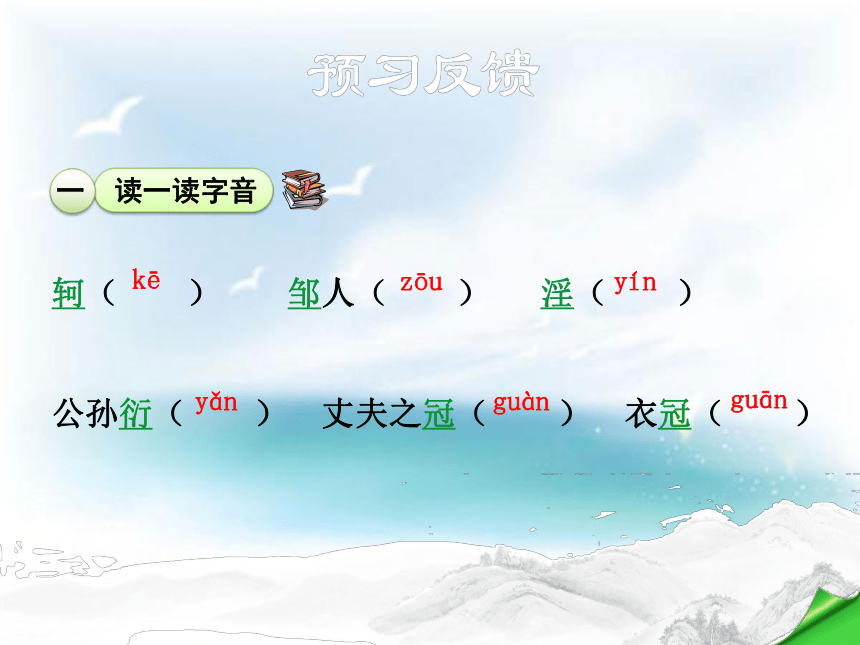 预习反馈

一 读一读字音

轲（ kē ） 邹人（ zōu ） 淫（ yín ）

公孙衍（ yǎn ） 丈夫之冠（ guàn ） 衣冠（ guān ）